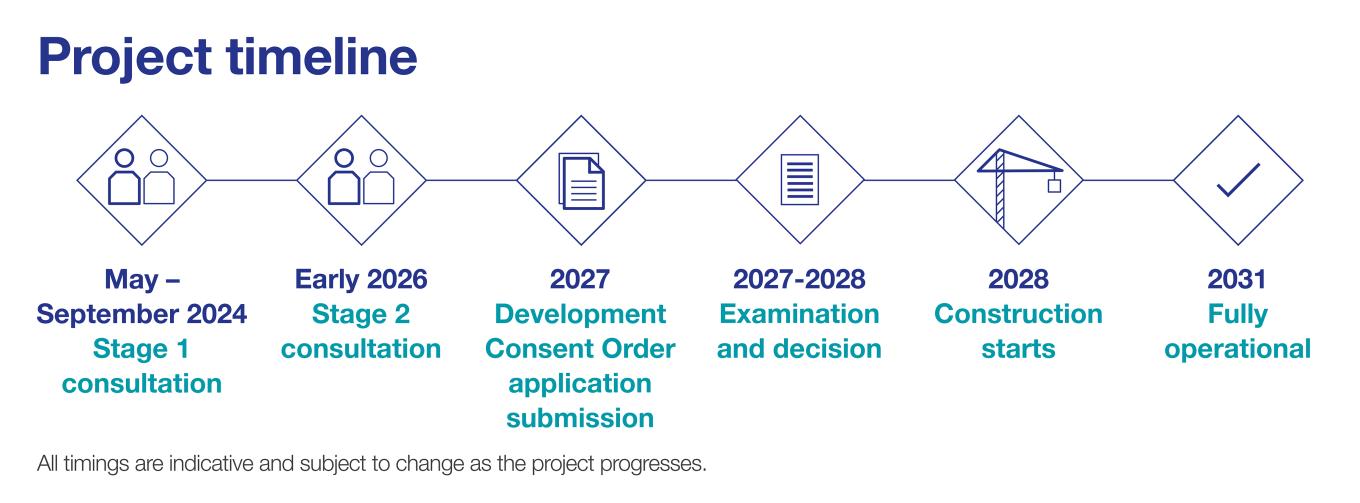 Project timeline

May – September 2024
Stage 1 consultation

Early 2026
Stage 2 consultation

2027
Development Consent Order application submission

2027-2028
Examination and decision

2028
Construction starts

2031
Fully operational

All timings are indicative and subject to change as the project progresses.